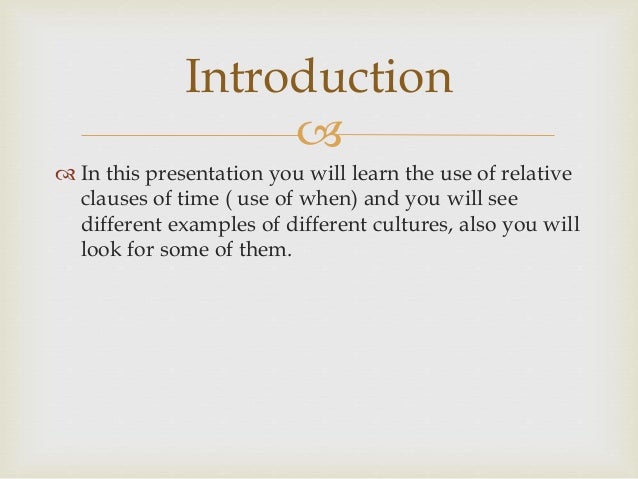 Introduction

In this presentation you will learn the use of relative clauses of time ( use of when) and you will see different examples of different cultures, also you will look for some of them.